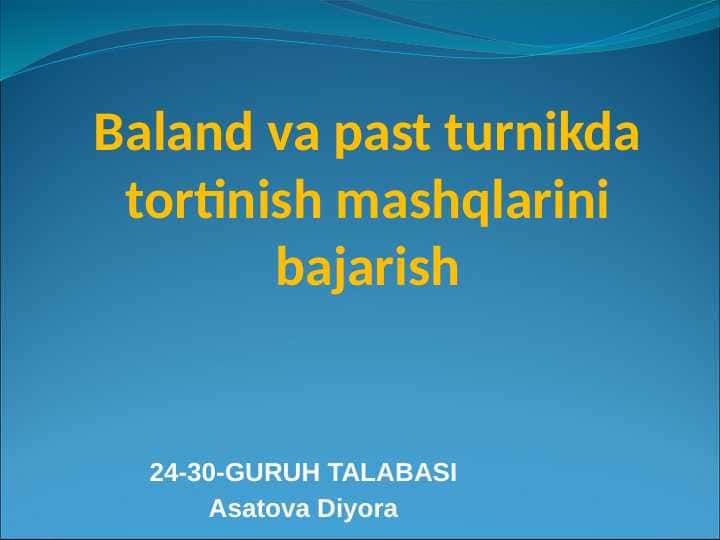 Baland va past turnikda tortinish mashqlarini bajarish

24-30-GURUH TALABASI
Asatova Diyora